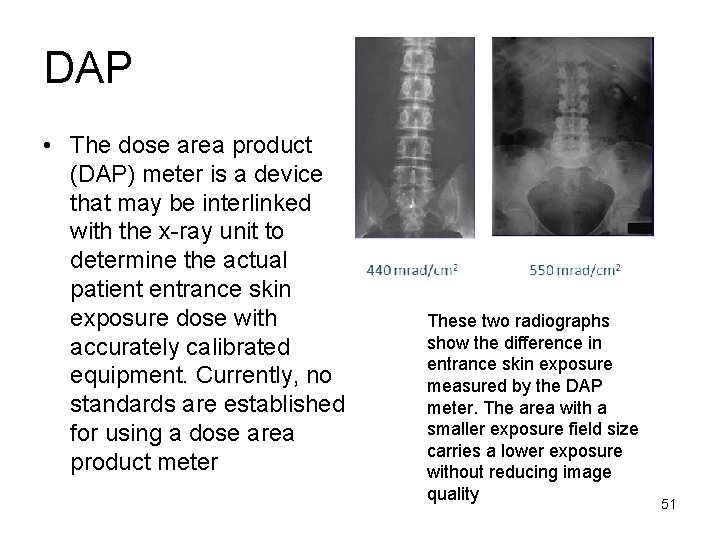 DAP

• The dose area product (DAP) meter is a device that may be interlinked with the x-ray unit to determine the actual patient entrance skin exposure dose with accurately calibrated equipment. Currently, no standards are established for using a dose area product meter

440 mrad/cm$^2$

550 mrad/cm$^2$

These two radiographs show the difference in entrance skin exposure measured by the DAP meter. The area with a smaller exposure field size carries a lower exposure without reducing image quality

51